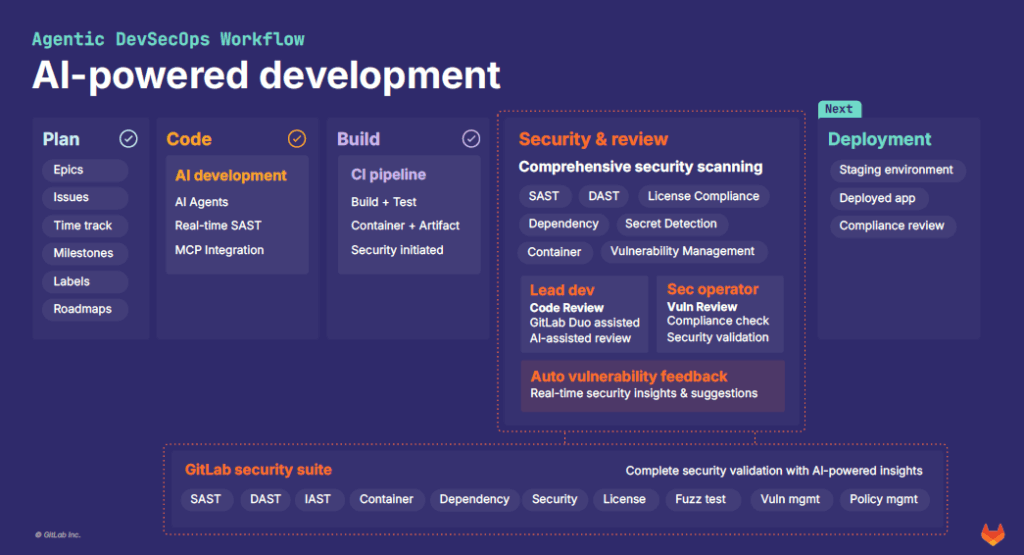 Agentic DevSecOps Workflow

AI-powered development

Plan

Epics

Issues

Time track

Milestones

Labels

Roadmaps

Code

AI development

AI Agents

Real-time SAST

MCP Integration

Build

CI pipeline

Build + Test

Container + Artifact

Security initiated

Security & review

Comprehensive security scanning

SAST

DAST

License Compliance

Dependency

Secret Detection

Container

Vulnerability Management

Lead dev

Code Review

GitLab Duo assisted

AI-assisted review

Sec operator

Vuln Review

Compliance check

Security validation

Auto vulnerability feedback

Real-time security insights & suggestions

Next

Deployment

Staging environment

Deployed app

Compliance review

GitLab security suite

Complete security validation with AI-powered insights

SAST

DAST

IAST

Container

Dependency

Security

License

Fuzz test

Vuln mgmt

Policy mgmt

© GitLab Inc.